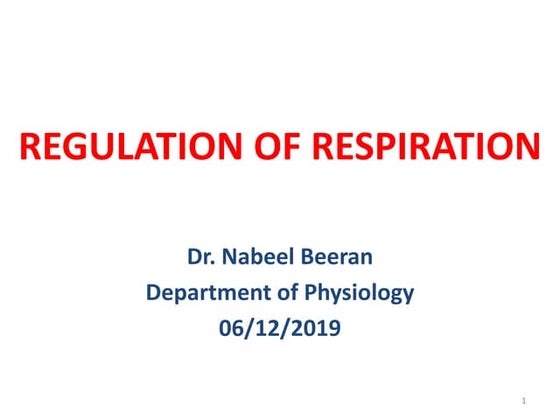 REGULATION OF RESPIRATION

Dr. Nabeel Beeran
Department of Physiology
06/12/2019

1